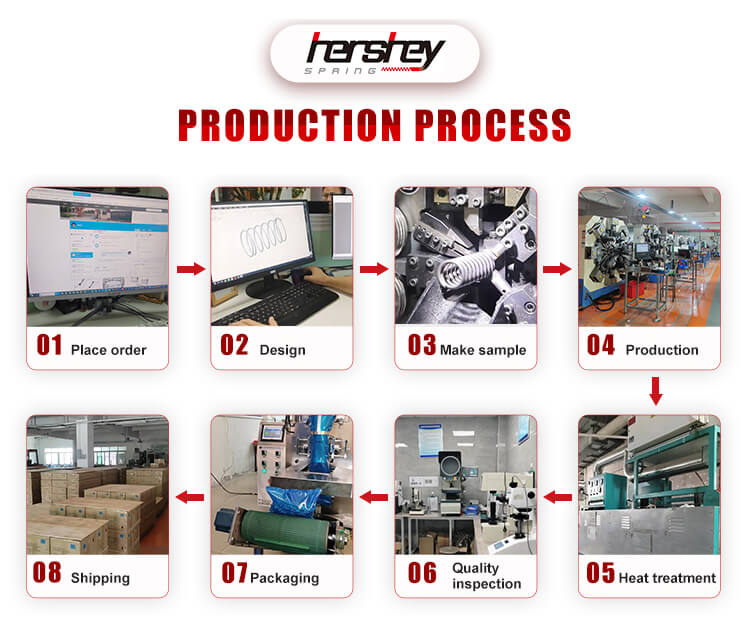 hershey
SPRING

PRODUCTION PROCESS

01 Place order

02 Design

03 Make sample

04 Production

05 Heat treatment

06 Quality inspection

07 Packaging

08 Shipping